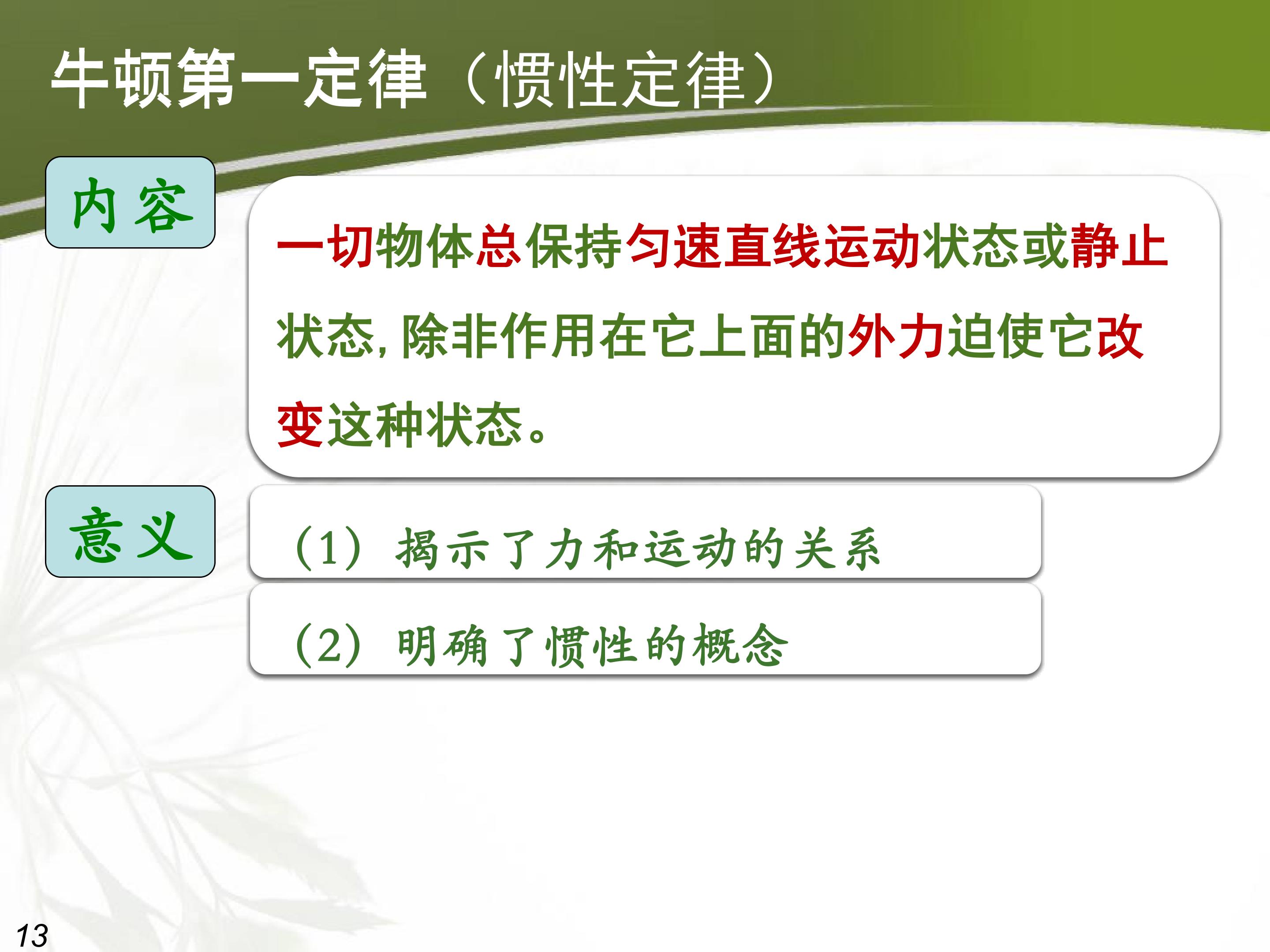 牛顿第一定律（惯性定律）

内容

一切物体总保持匀速直线运动状态或静止状态，除非作用在它上面的外力迫使它改变这种状态。

意义

（1）揭示了力和运动的关系

（2）明确了惯性的概念

13